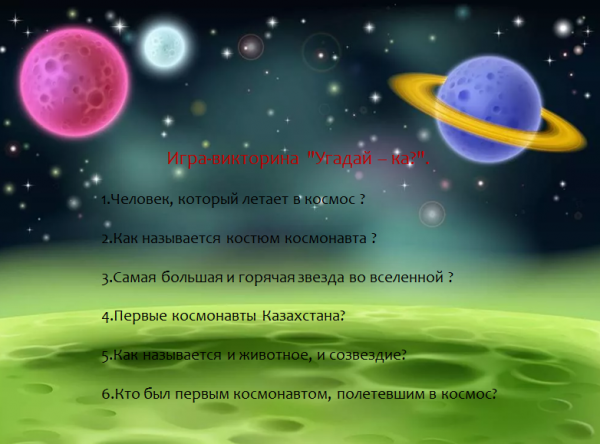 Игра-викторина "Угадай – ка?".

1.Человек, который летает в космос ?

2.Как называется костюм космонавта ?

3.Самая большая и горячая звезда во вселенной ?

4.Первые космонавты Казахстана?

5.Как называется и животное, и созвездие?

6.Кто был первым космонавтом, полетевшим в космос?